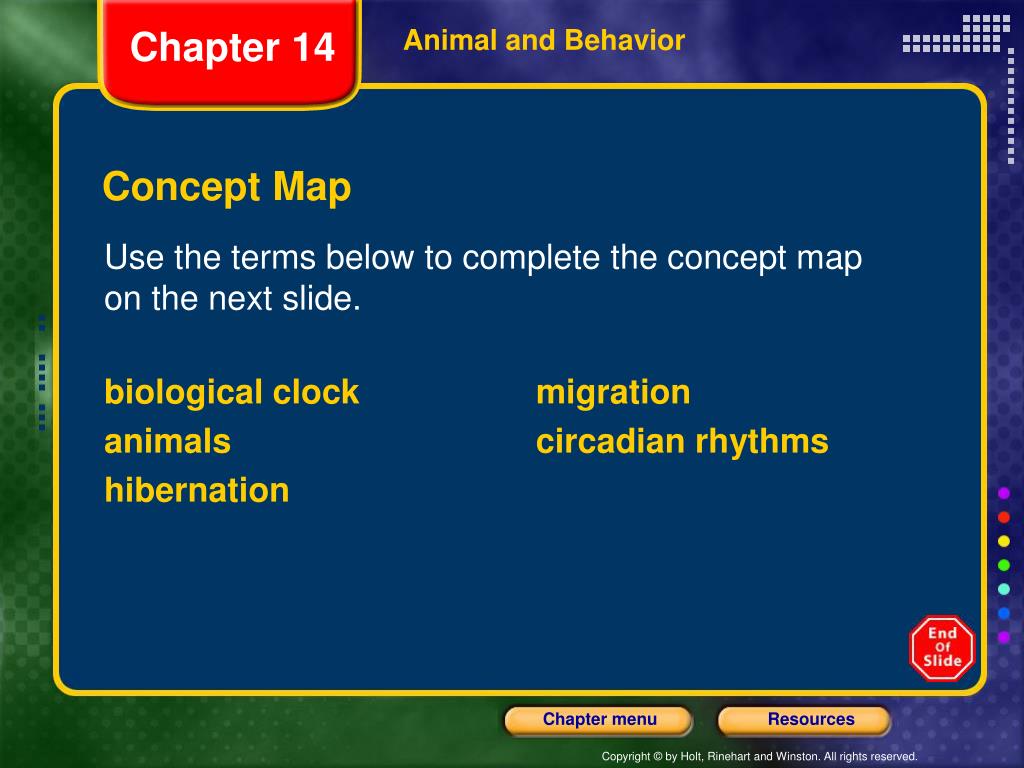 Chapter 14

Animal and Behavior

Concept Map

Use the terms below to complete the concept map on the next slide.

biological clock
animals
hibernation

migration
circadian rhythms

End Of Slide

Chapter menu

Resources

Copyright © by Holt, Rinehart and Winston. All rights reserved.